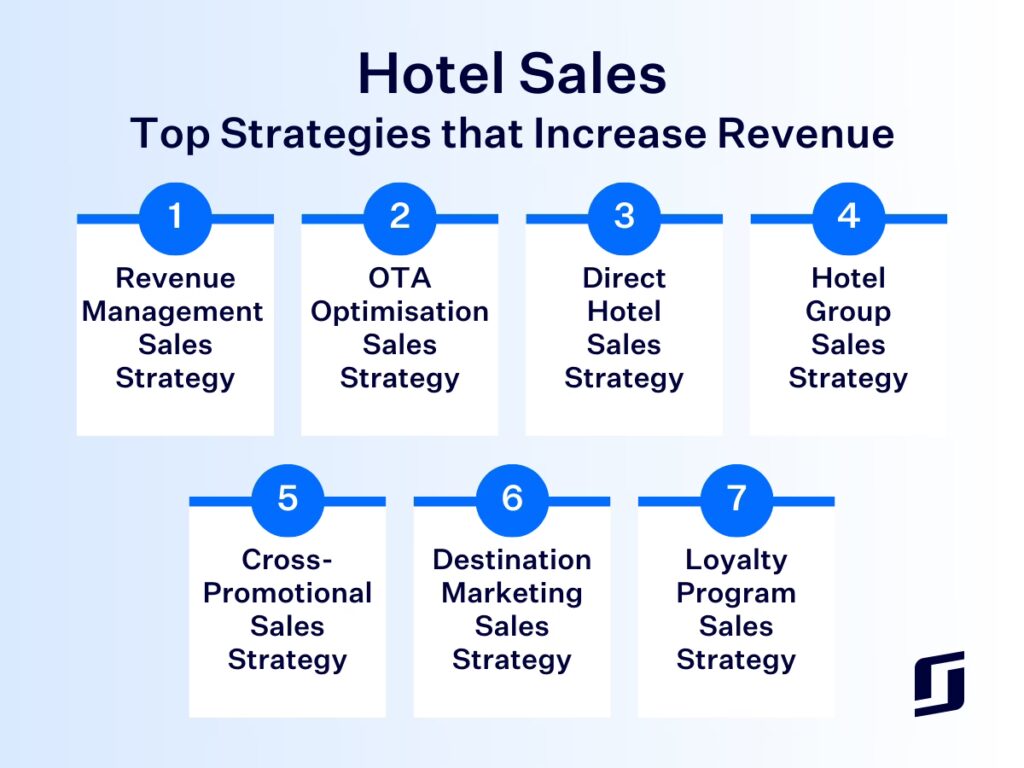 Hotel Sales
Top Strategies that Increase Revenue

1
Revenue Management Sales Strategy

2
OTA Optimisation Sales Strategy

3
Direct Hotel Sales Strategy

4
Hotel Group Sales Strategy

5
Cross-Promotional Sales Strategy

6
Destination Marketing Sales Strategy

7
Loyalty Program Sales Strategy